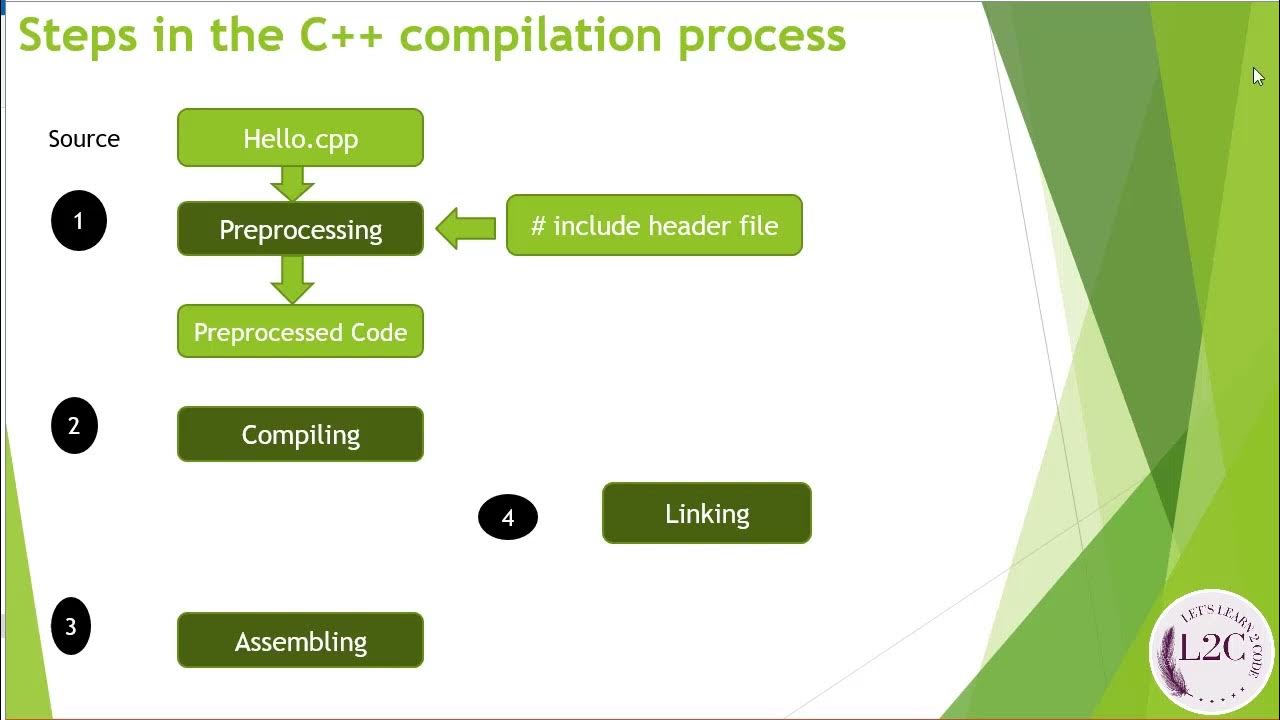 Steps in the C++ compilation process

Source

Hello.cpp

1

Preprocessing

# include header file

Preprocessed Code

2

Compiling

4

Linking

3

Assembling

LET'S LEARN 2 CODE

L2C